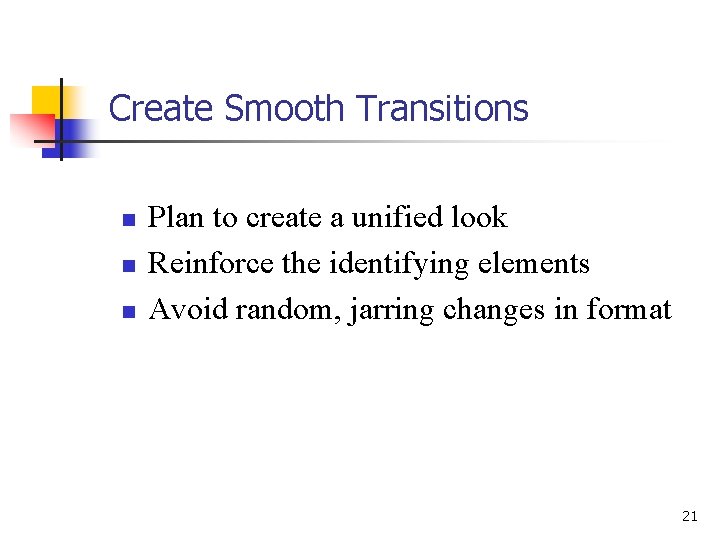 Create Smooth Transitions

- Plan to create a unified look
- Reinforce the identifying elements
- Avoid random, jarring changes in format

21